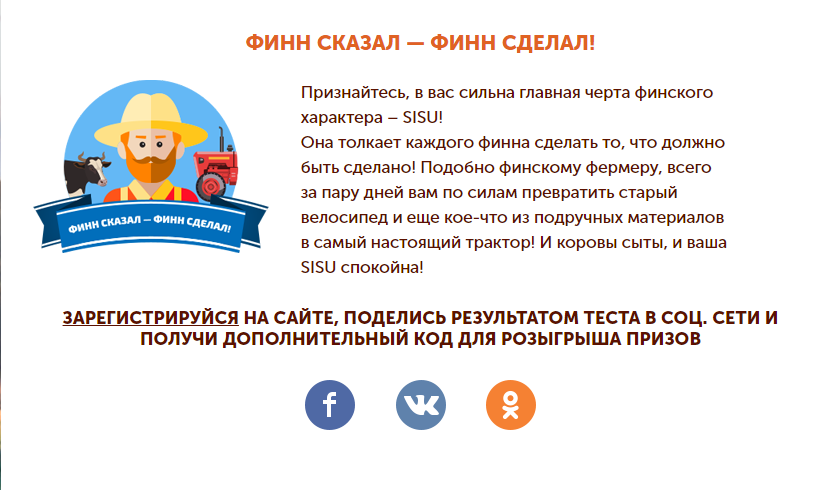 ФИНН СКАЗАЛ — ФИНН СДЕЛАЛ!

ФИНН СКАЗАЛ – ФИНН СДЕЛАЛ!

Признайтесь, в вас сильна главная черта финского характера – SISU!
Она толкает каждого финна сделать то, что должно быть сделано! Подобно финскому фермеру, всего за пару дней вам по силам превратить старый велосипед и еще кое-что из подручных материалов в самый настоящий трактор! И коровы сыты, и ваша SISU спокойна!

ЗАРЕГИСТРИРУЙСЯ НА САЙТЕ, ПОДЕЛИСЬ РЕЗУЛЬТАТОМ ТЕСТА В СОЦ. СЕТИ И ПОЛУЧИ ДОПОЛНИТЕЛЬНЫЙ КОД ДЛЯ РОЗЫГРЫША ПРИЗОВ